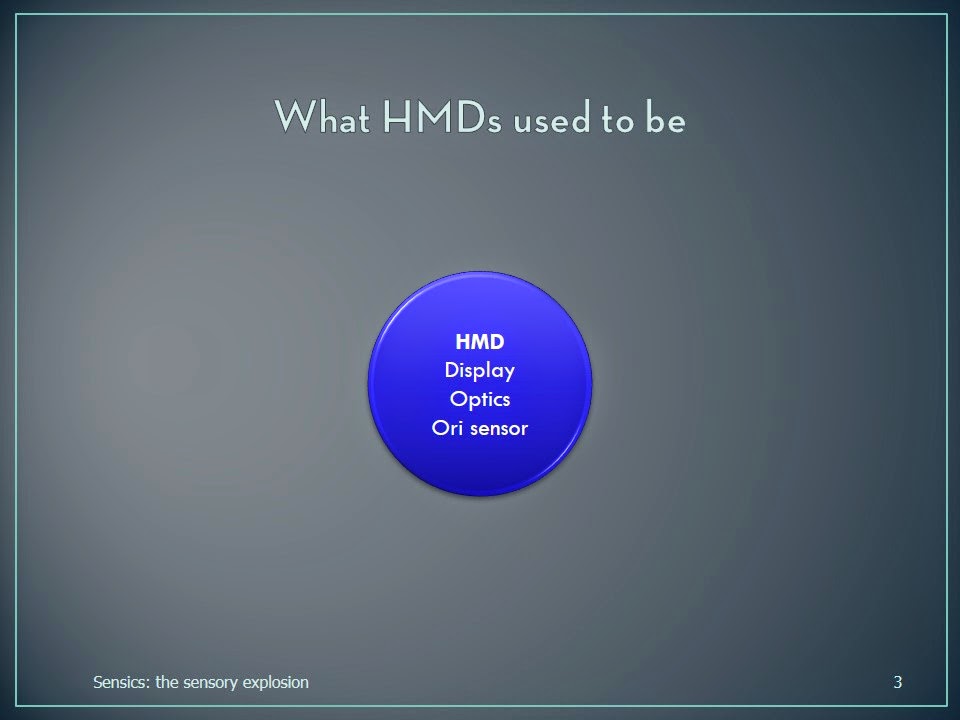 What HMDs used to be

HMD
Display
Optics
Ori sensor

Sensics: the sensory explosion

3